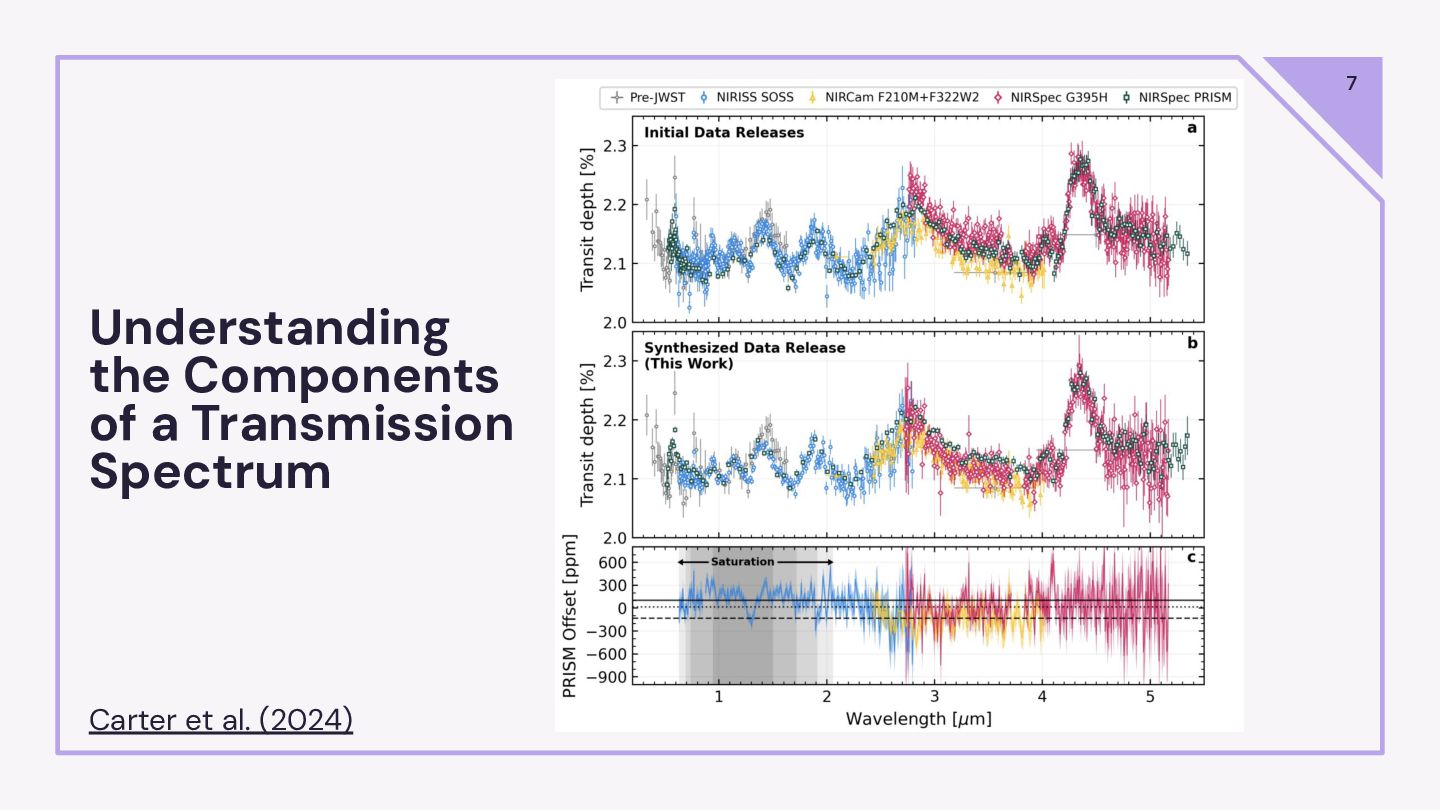 7

Understanding the Components of a Transmission Spectrum

Carter et al. (2024)

Pre-JWST NIRISS SOSS NIRCam F210M+F322W2 NIRSpec G395H NIRSpec PRISM

Initial Data Releases

a

Transit depth [%]

2.3
2.2
2.1
2.0

Synthesized Data Release (This Work)

b

Transit depth [%]

2.3
2.2
2.1
2.0

Saturation

c

PRISM Offset [ppm]

600
300
0
−300
−600
−900

1 2 3 4 5

Wavelength [$\mu$m]